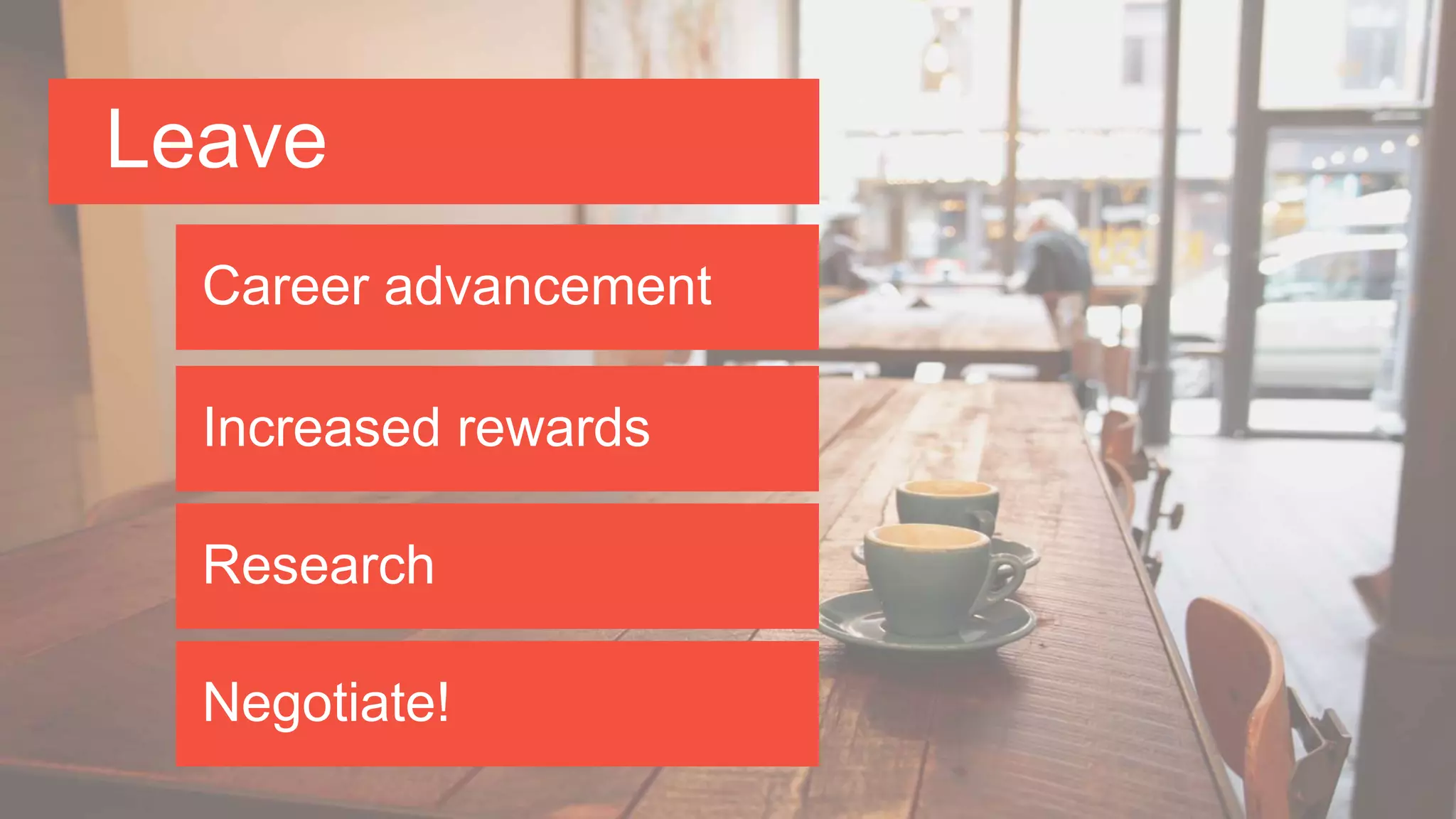 Leave

Career advancement

Increased rewards

Research

Negotiate!